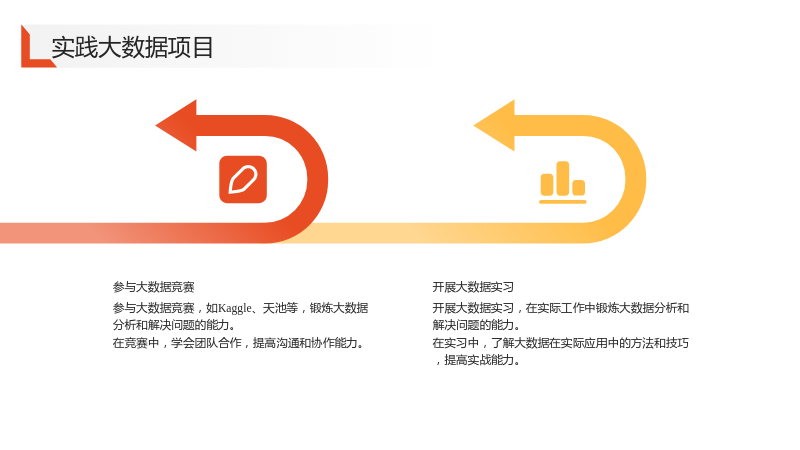 实践大数据项目

参与大数据竞赛

参与大数据竞赛，如Kaggle、天池等，锻炼大数据分析和解决问题的能力。

在竞赛中，学会团队合作，提高沟通和协作能力。

开展大数据实习

开展大数据实习，在实际工作中锻炼大数据分析和解决问题的能力。

在实习中，了解大数据在实际应用中的方法和技巧，提高实战能力。